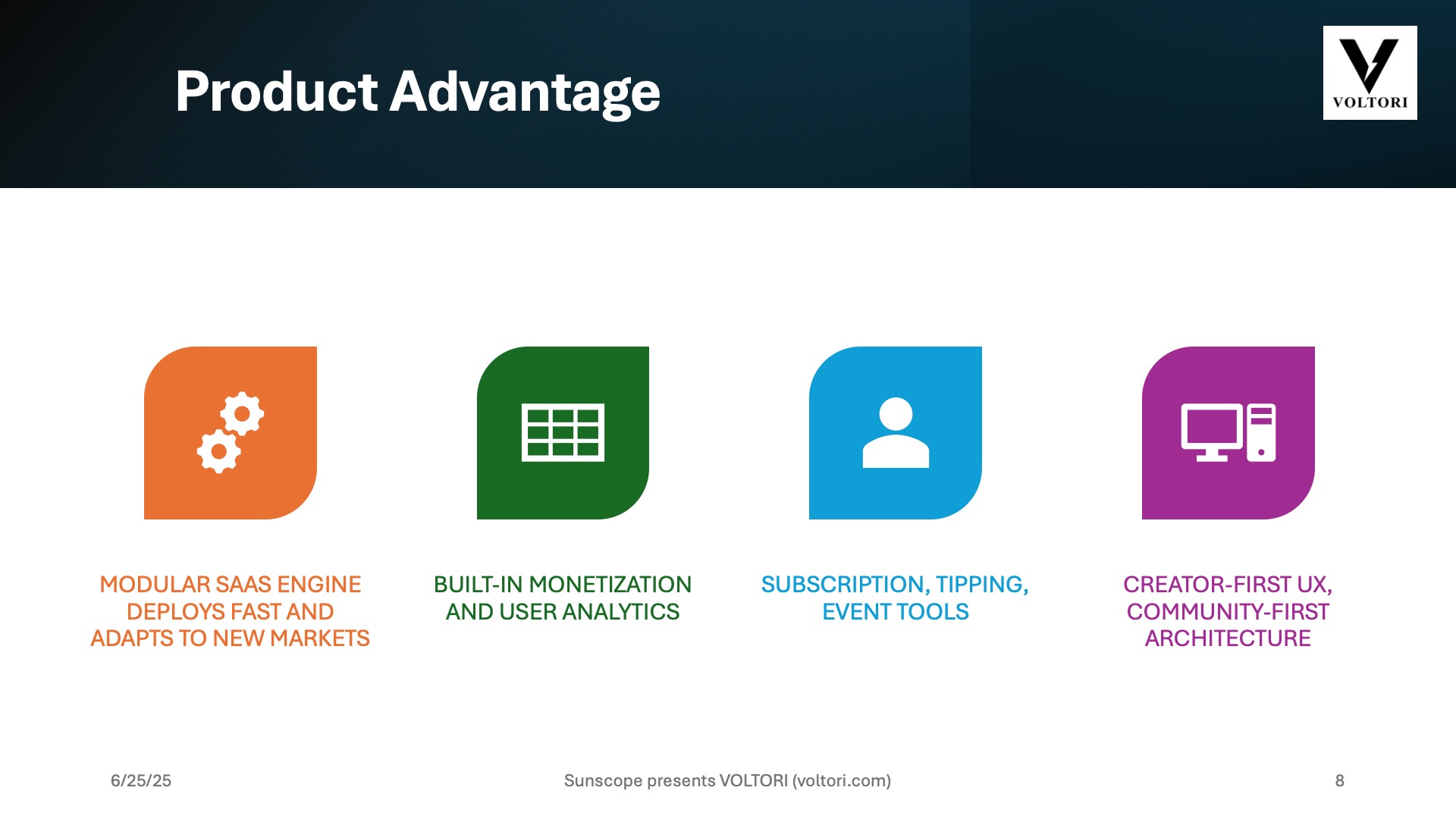 Product Advantage

VOLTORI

MODULAR SAAS ENGINE DEPLOYS FAST AND ADAPTS TO NEW MARKETS

BUILT-IN MONETIZATION AND USER ANALYTICS

SUBSCRIPTION, TIPPING, EVENT TOOLS

CREATOR-FIRST UX, COMMUNITY-FIRST ARCHITECTURE

6/25/25

Sunscope presents VOLTORI (voltori.com)

8